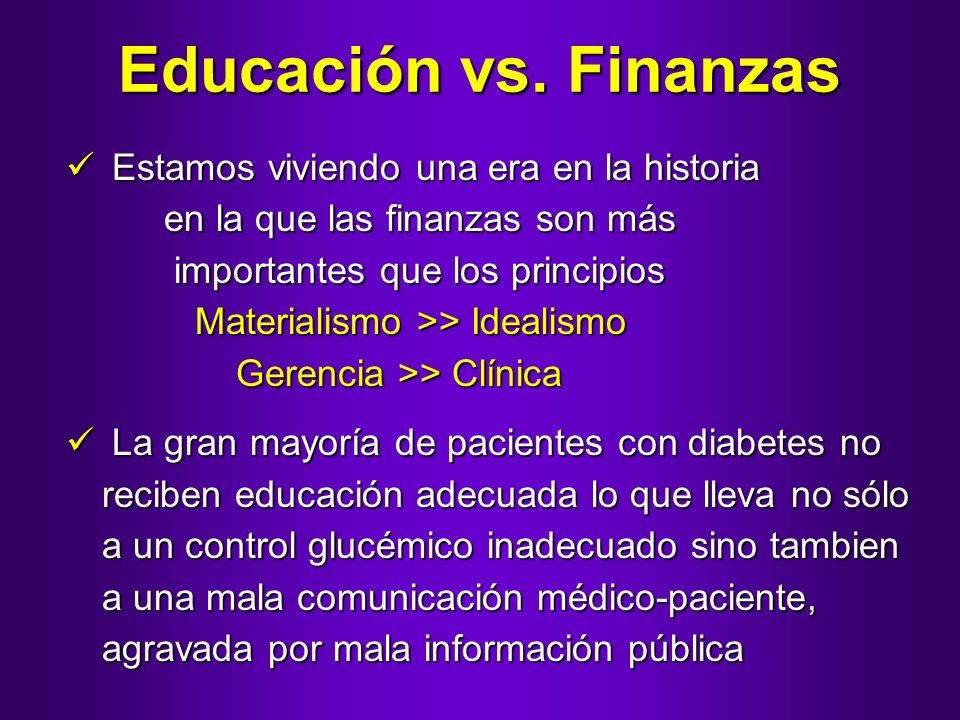 Educación vs. Finanzas

✓ Estamos viviendo una era en la historia en la que las finanzas son más importantes que los principios
Materialismo >> Idealismo
Gerencia >> Clínica

✓ La gran mayoría de pacientes con diabetes no reciben educación adecuada lo que lleva no sólo a un control glucémico inadecuado sino tambien a una mala comunicación médico-paciente, agravada por mala información pública